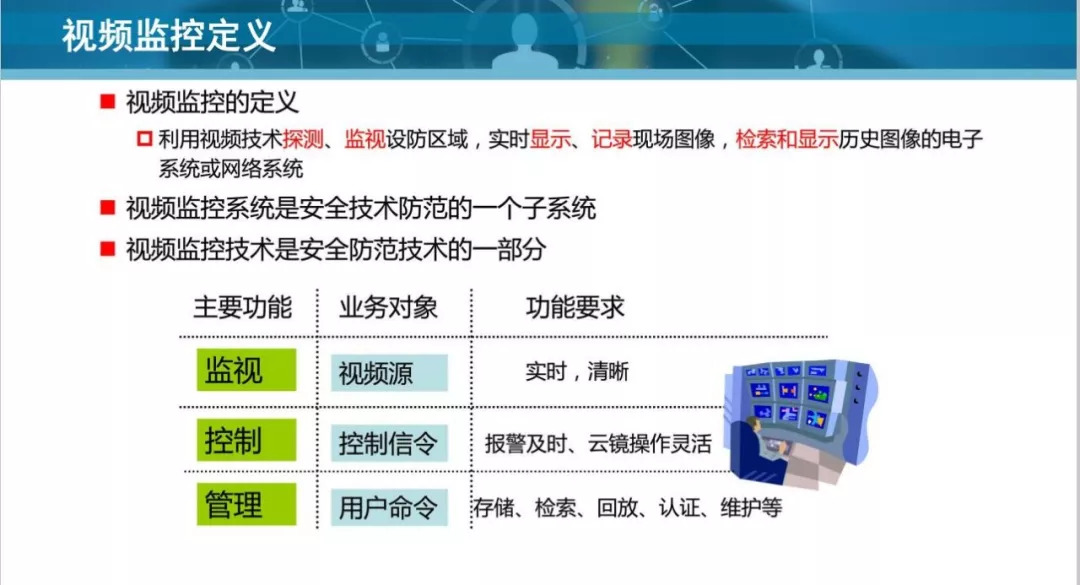 视频监控定义

视频监控的定义

利用视频技术探测、监视设防区域，实时显示、记录现场图像，检索和显示历史图像的电子系统或网络系统

视频监控系统是安全技术防范的一个子系统

视频监控技术是安全防范技术的一部分

| 主要功能 | 业务对象 | 功能要求 |
|---|---|---|
| 监视 | 视频源 | 实时，清晰 |
| 控制 | 控制信令 | 报警及时、云镜操作灵活 |
| 管理 | 用户命令 | 存储、检索、回放、认证、维护等 |